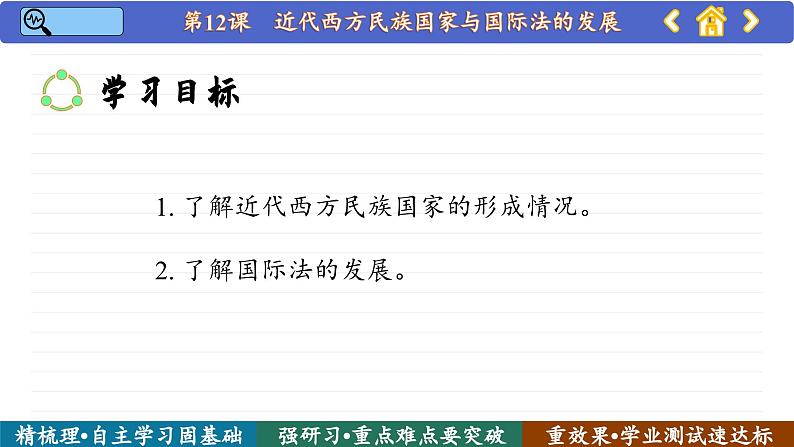 第12课　近代西方民族国家与国际法的发展

学习目标

1. 了解近代西方民族国家的形成情况。

2. 了解国际法的发展。

精梳理•自主学习固基础　强研习•重点难点要突破　重效果•学业测试速达标